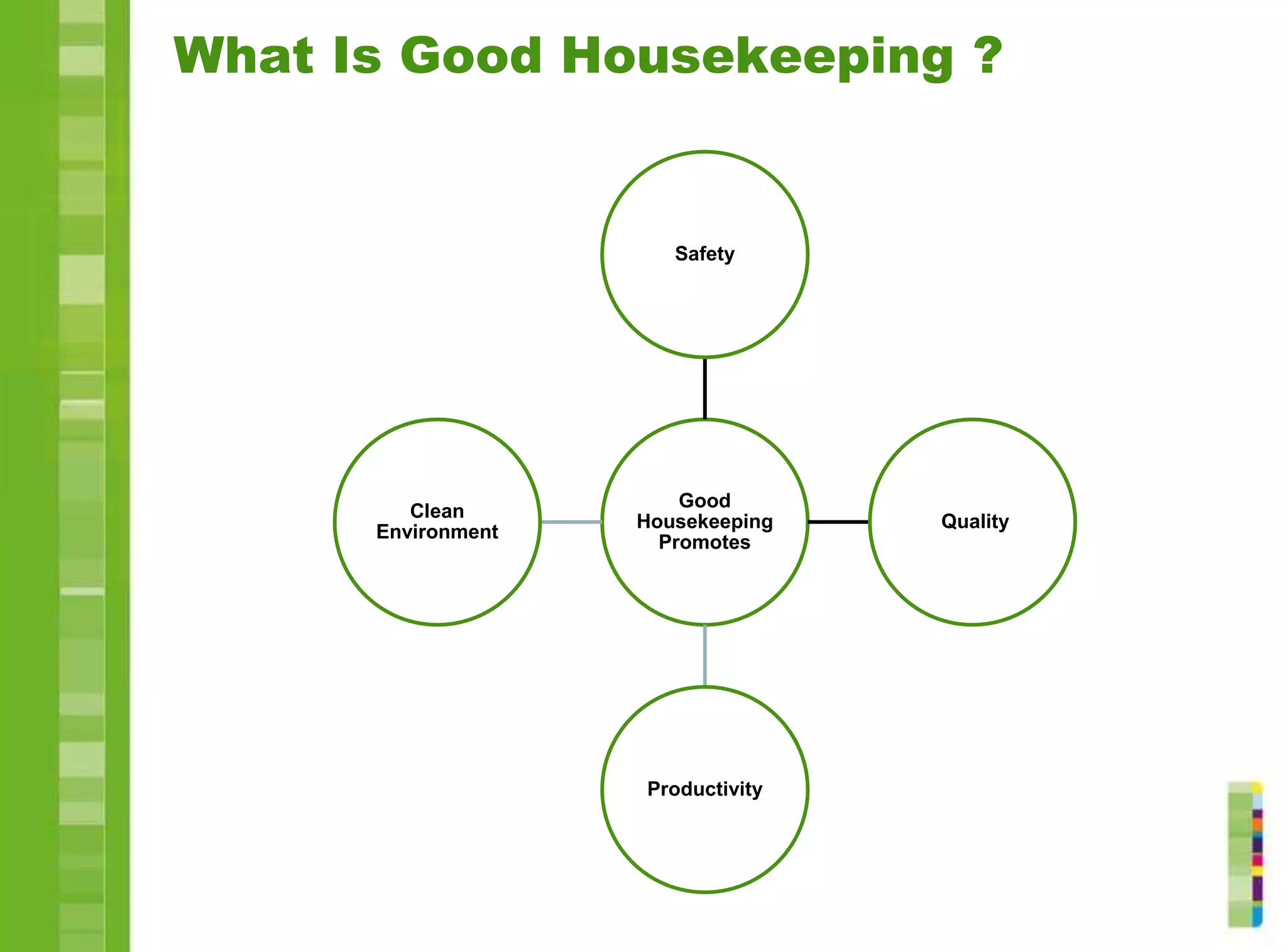 What Is Good Housekeeping ?

Safety

Clean Environment

Good Housekeeping Promotes

Quality

Productivity